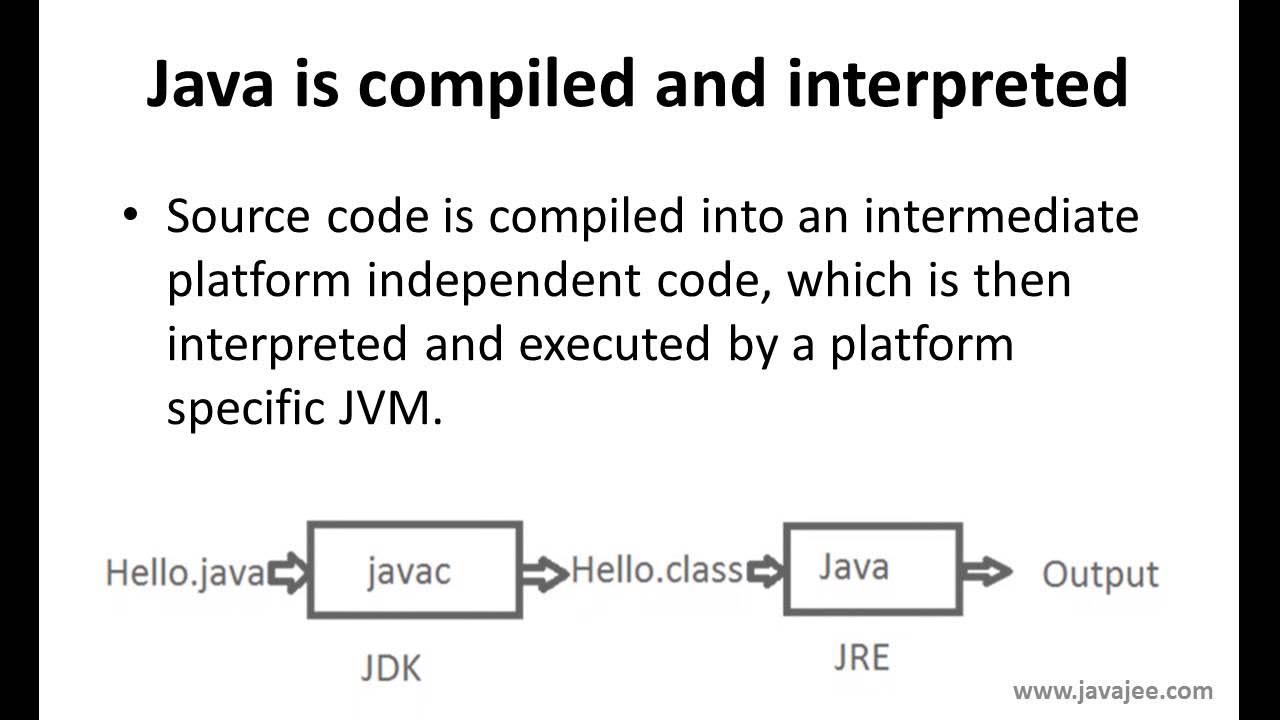 Java is compiled and interpreted

• Source code is compiled into an intermediate platform independent code, which is then interpreted and executed by a platform specific JVM.

Hello.java javac Hello.class Java Output

JDK JRE

www.javajee.com